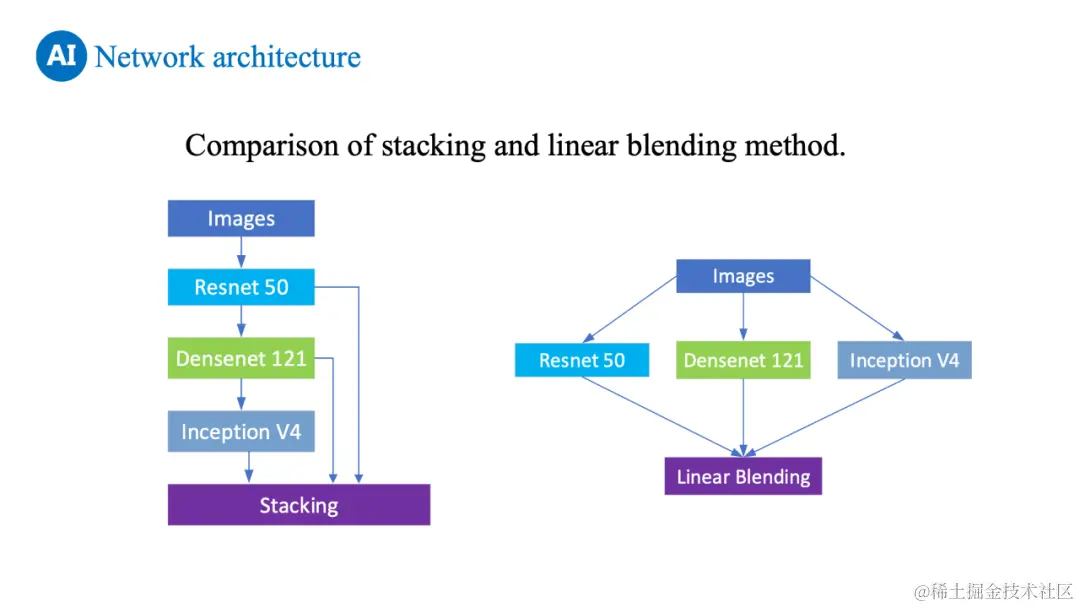 AI Network architecture

Comparison of stacking and linear blending method.

Images

Resnet 50

Densenet 121

Inception V4

Stacking

Images

Resnet 50

Densenet 121

Inception V4

Linear Blending

@稀土掘金技术社区